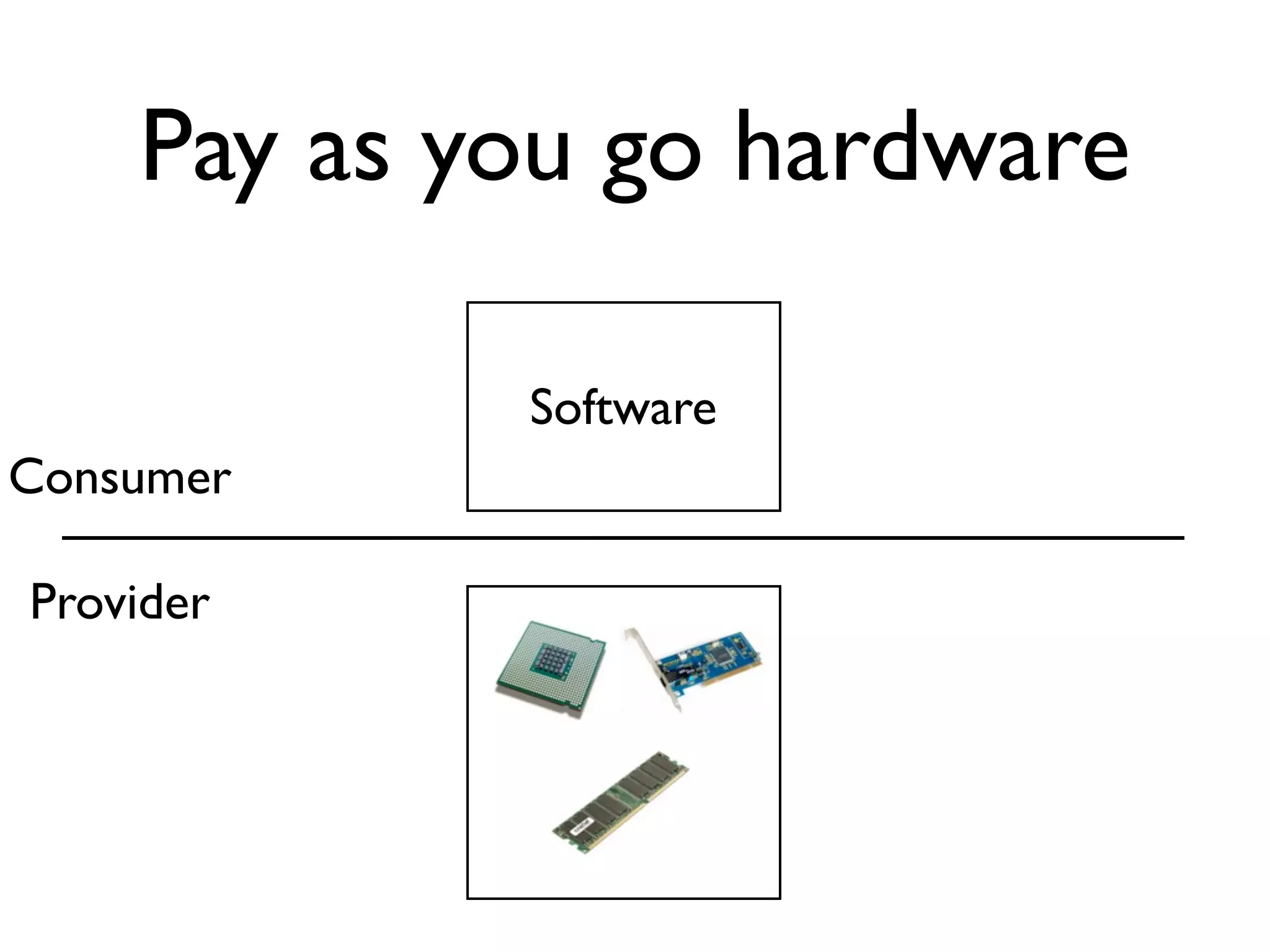 Pay as you go hardware

Software

Consumer

Provider